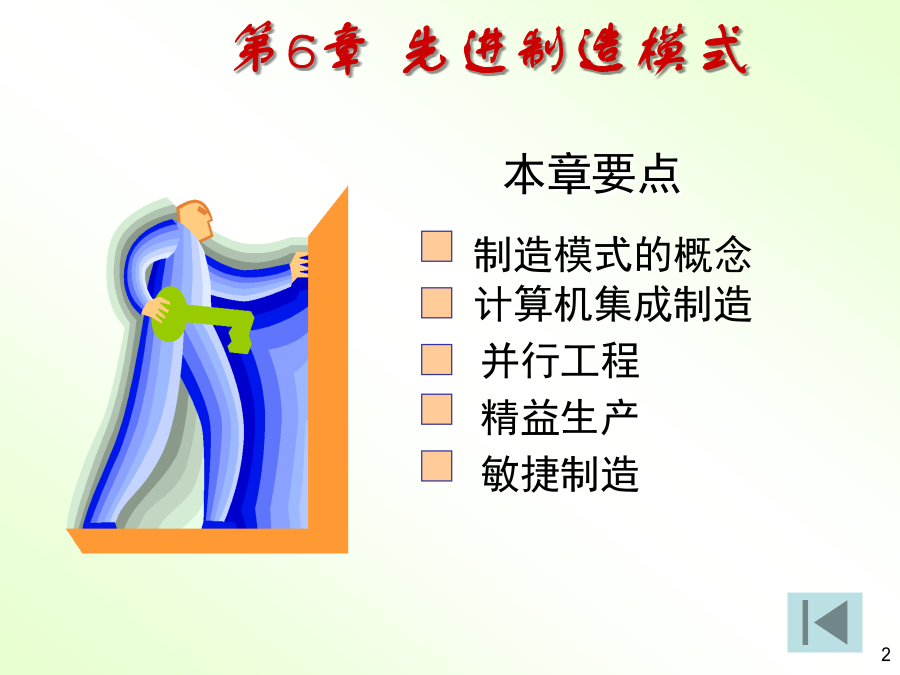 第6章 先进制造模式

本章要点

制造模式的概念
计算机集成制造
并行工程
精益生产
敏捷制造

2